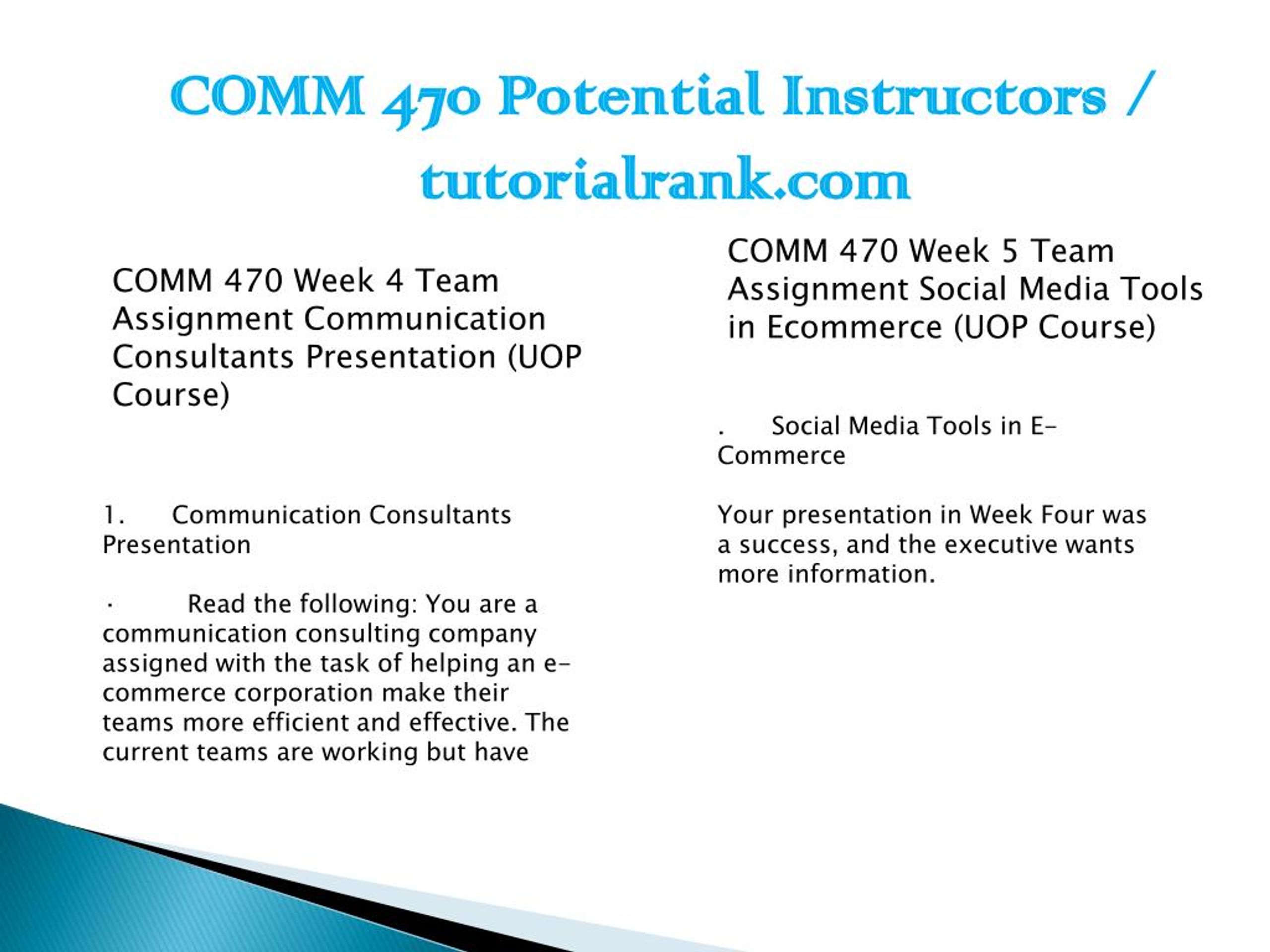 COMM 470 Potential Instructors / tutorialrank.com

COMM 470 Week 4 Team Assignment Communication Consultants Presentation (UOP Course)

1. Communication Consultants Presentation

· Read the following: You are a communication consulting company assigned with the task of helping an e-commerce corporation make their teams more efficient and effective. The current teams are working but have

COMM 470 Week 5 Team Assignment Social Media Tools in Ecommerce (UOP Course)

. Social Media Tools in E-Commerce

Your presentation in Week Four was a success, and the executive wants more information.